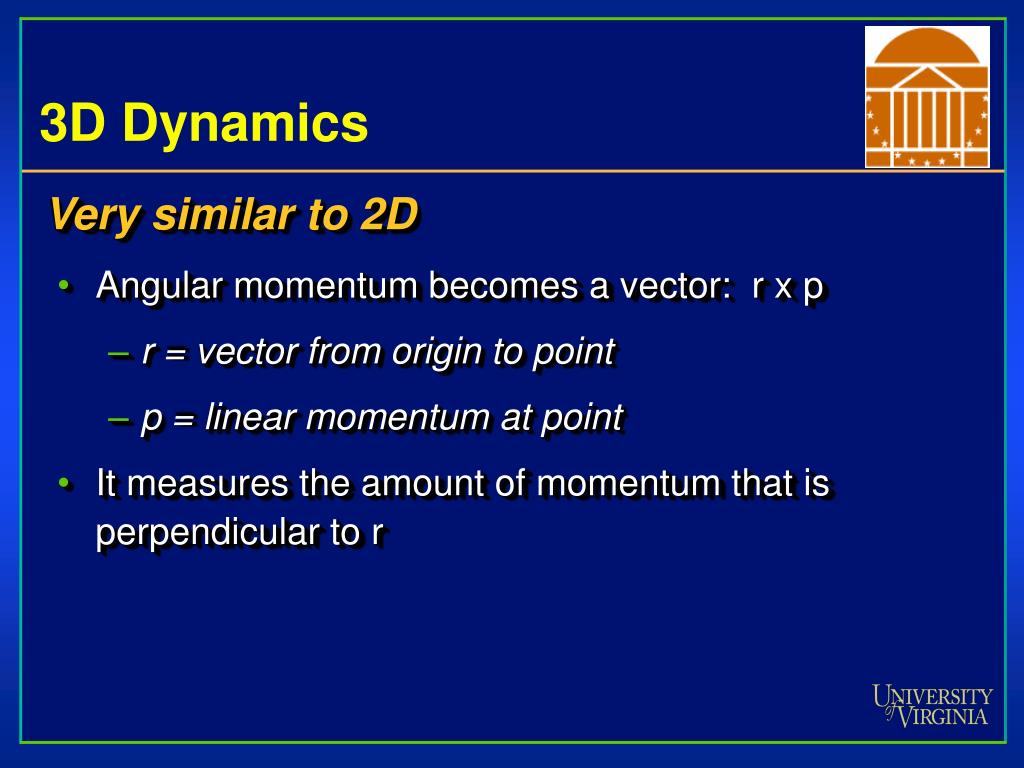 3D Dynamics

Very similar to 2D

• Angular momentum becomes a vector: r x p

– r = vector from origin to point

– p = linear momentum at point

• It measures the amount of momentum that is perpendicular to r

UNIVERSITY of VIRGINIA